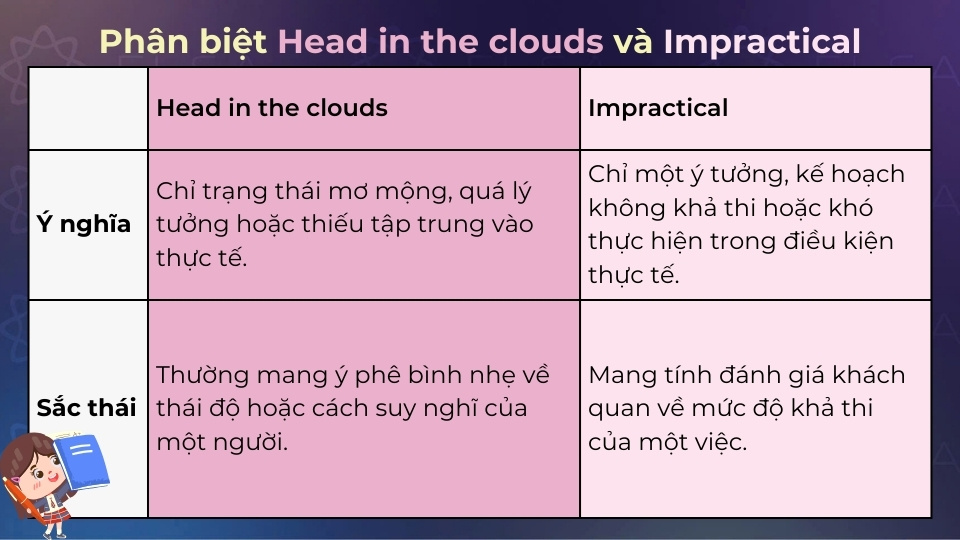 Phân biệt Head in the clouds và Impractical

| | Head in the clouds | Impractical |
|---|---|---|
| Ý nghĩa | Chỉ trạng thái mơ mộng, quá lý tưởng hoặc thiếu tập trung vào thực tế. | Chỉ một ý tưởng, kế hoạch không khả thi hoặc khó thực hiện trong điều kiện thực tế. |
| Sắc thái | Thường mang ý phê bình nhẹ về thái độ hoặc cách suy nghĩ của một người. | Mang tính đánh giá khách quan về mức độ khả thi của một việc. |